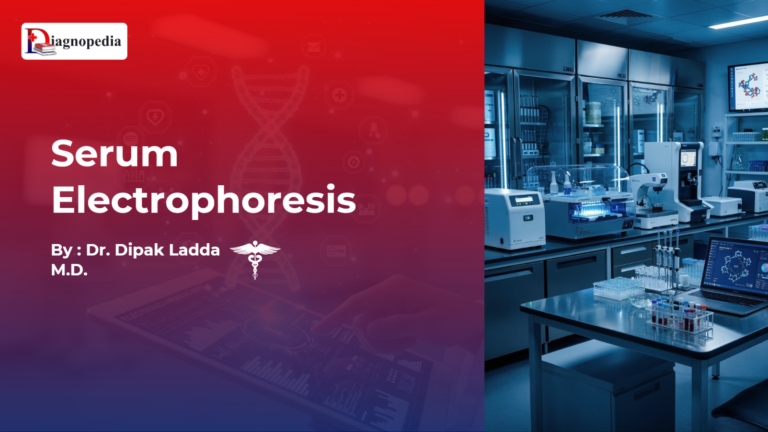 Diagnopedia

Serum Electrophoresis

By : Dr. Dipak Ladda M.D.